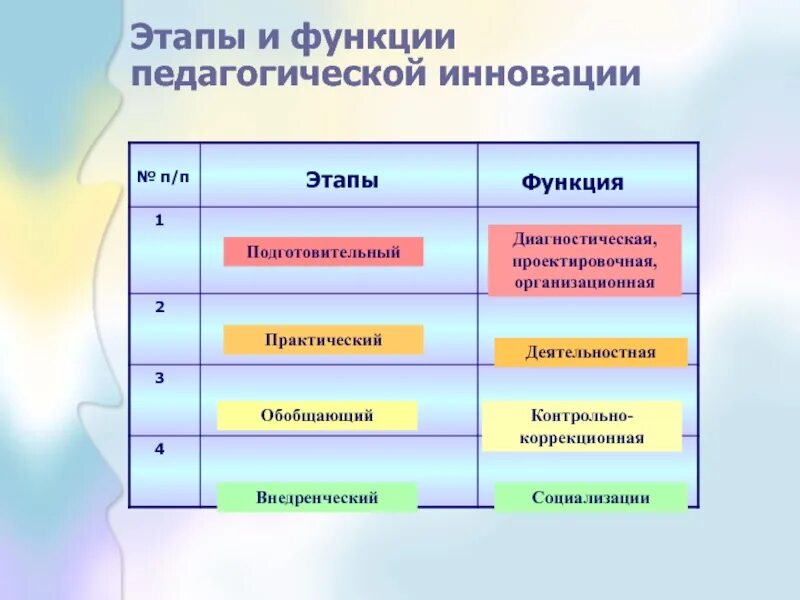 Этапы и функции педагогической инновации

| № п/п | Этапы | Функция |
|---|---|---|
| 1 | Подготовительный | Диагностическая, проектировочная, организационная |
| 2 | Практический | Деятельностная |
| 3 | Обобщающий | Контрольно-коррекционная |
| 4 | Внедренческий | Социализации |